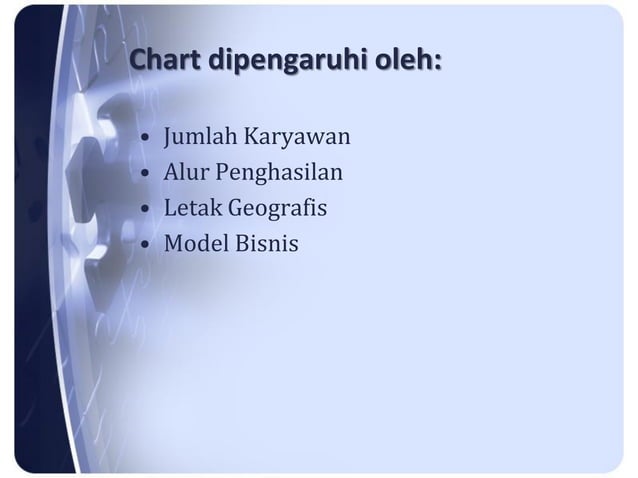 Chart dipengaruhi oleh:

• Jumlah Karyawan
• Alur Penghasilan
• Letak Geografis
• Model Bisnis